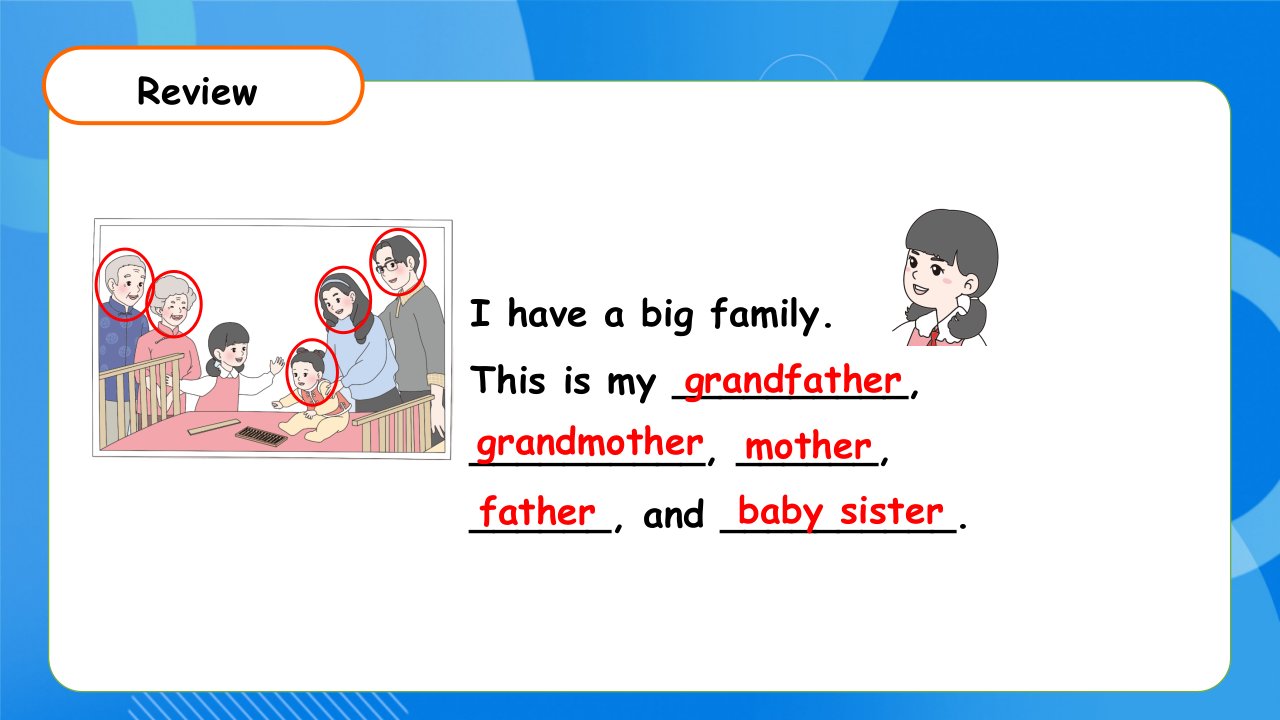 Review

I have a big family.
This is my grandfather, grandmother, mother, father, and baby sister.